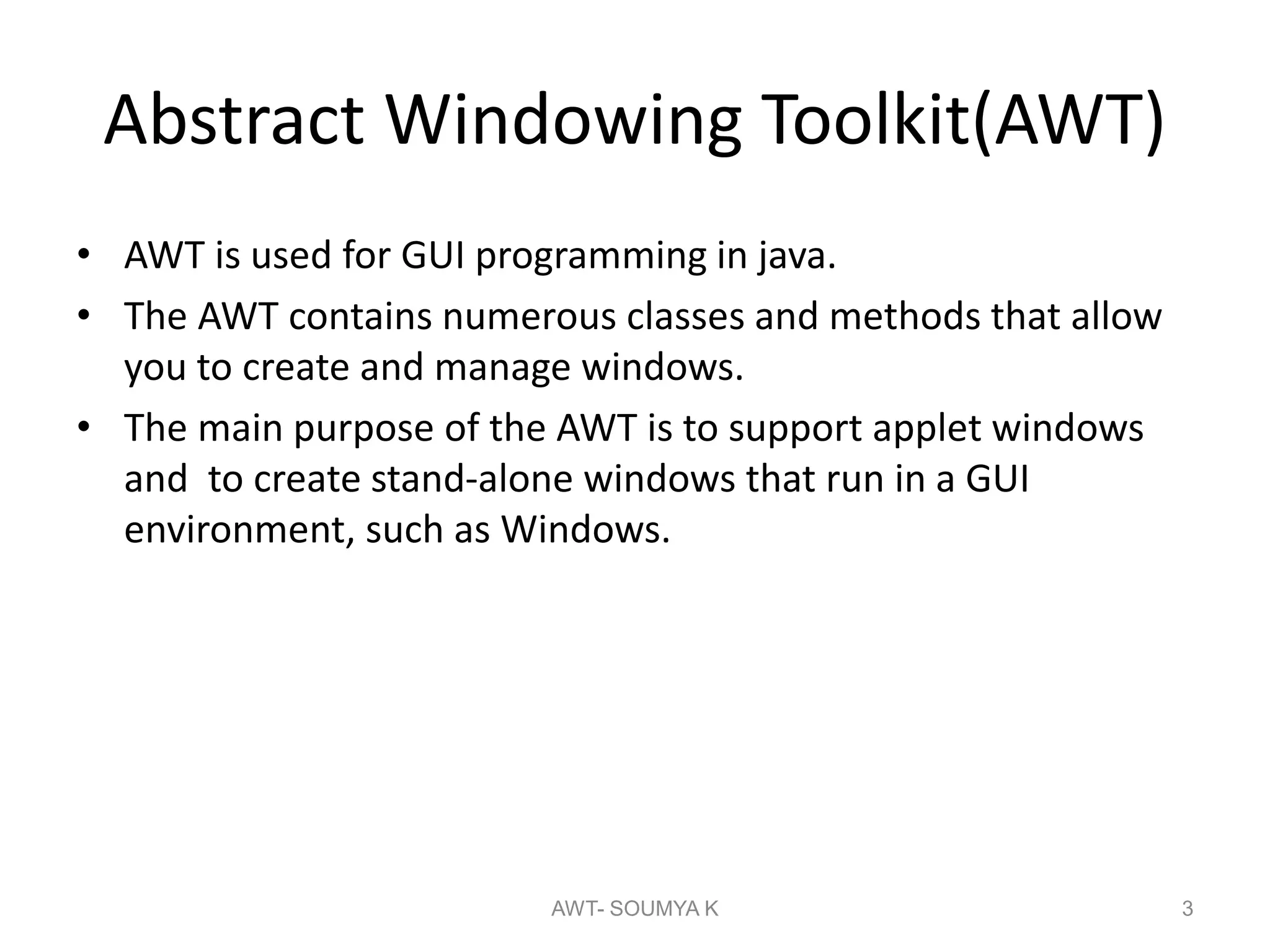 Abstract Windowing Toolkit(AWT)

• AWT is used for GUI programming in java.
• The AWT contains numerous classes and methods that allow you to create and manage windows.
• The main purpose of the AWT is to support applet windows and to create stand-alone windows that run in a GUI environment, such as Windows.

AWT- SOUMYA K

3